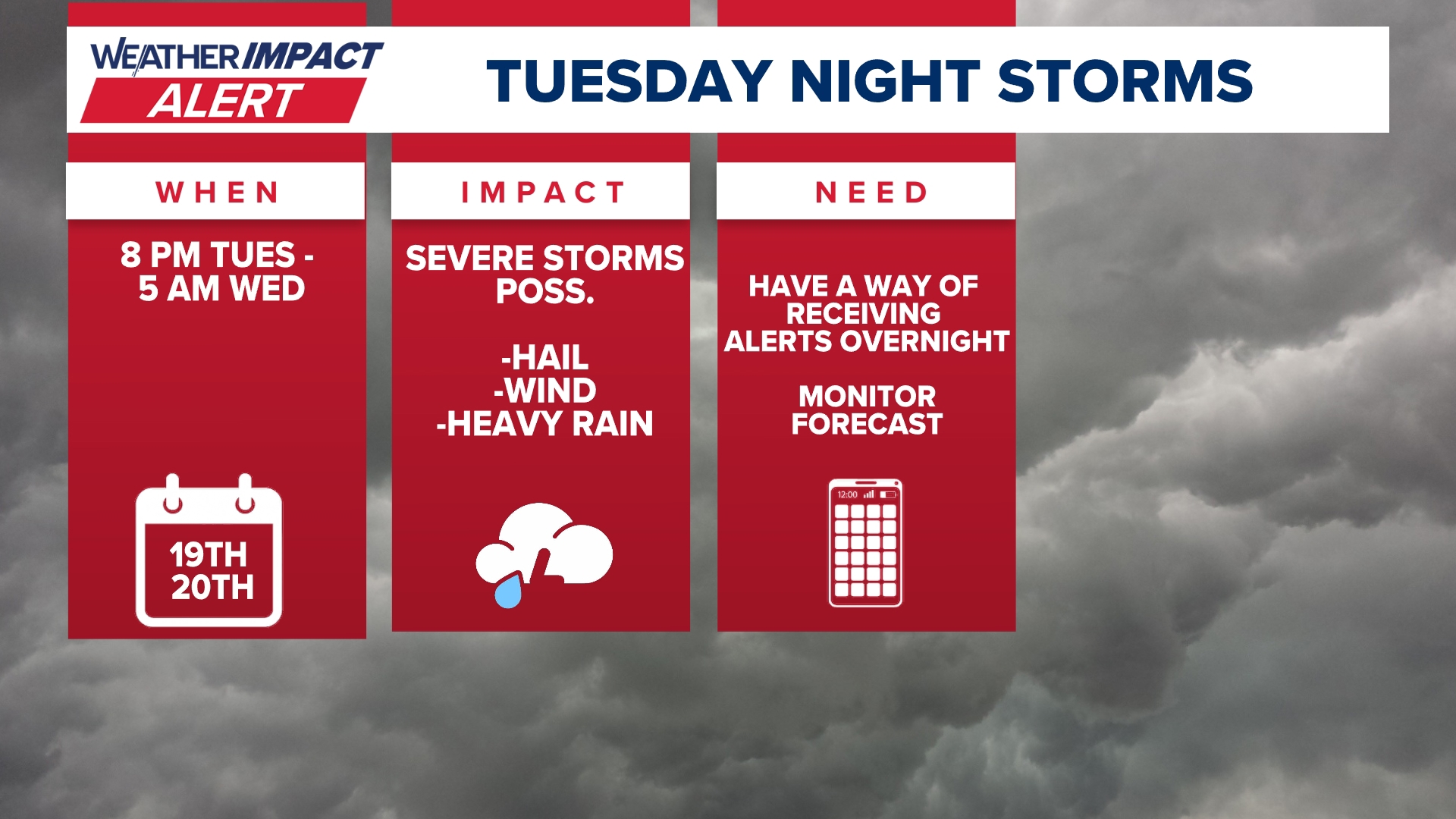 WEATHER IMPACT ALERT

TUESDAY NIGHT STORMS

WHEN

8 PM TUES - 5 AM WED

19TH 20TH

IMPACT

SEVERE STORMS POSS.

-HAIL
-WIND
-HEAVY RAIN

NEED

HAVE A WAY OF RECEIVING ALERTS OVERNIGHT

MONITOR FORECAST

12:00